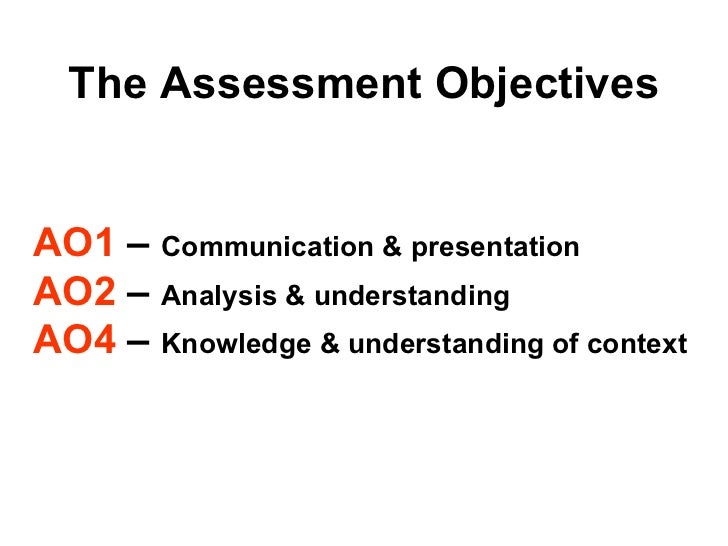 The Assessment Objectives

AO1 – Communication & presentation
AO2 – Analysis & understanding
AO4 – Knowledge & understanding of context